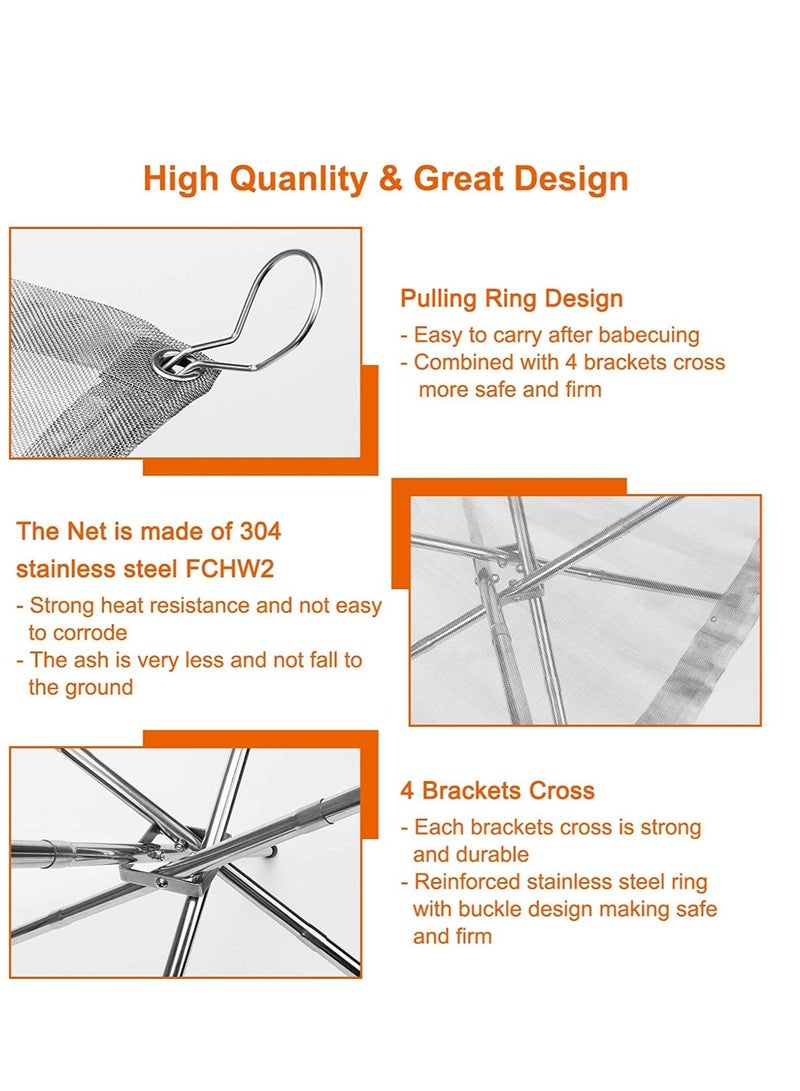 High Quanlity & Great Design

Pulling Ring Design

- Easy to carry after babecuing
- Combined with 4 brackets cross more safe and firm

The Net is made of 304 stainless steel FCHW2

- Strong heat resistance and not easy to corrode
- The ash is very less and not fall to the ground

4 Brackets Cross

- Each brackets cross is strong and durable
- Reinforced stainless steel ring with buckle design making safe and firm